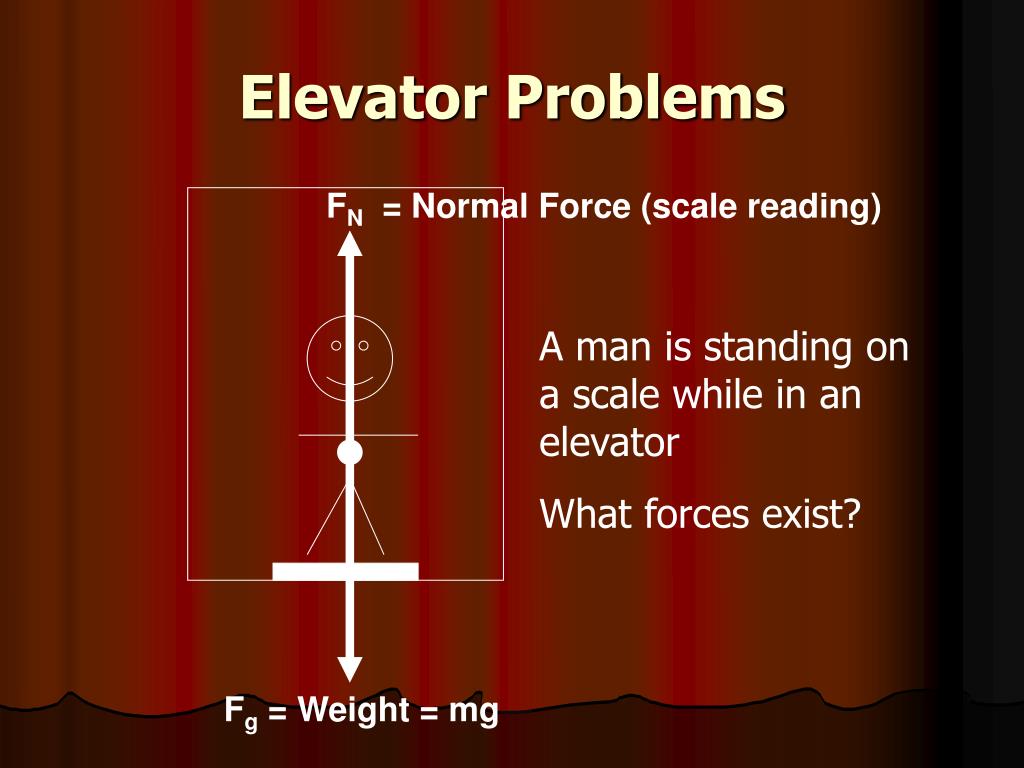 Elevator Problems

$F_N$ = Normal Force (scale reading)

A man is standing on a scale while in an elevator

What forces exist?

$F_g$ = Weight = mg